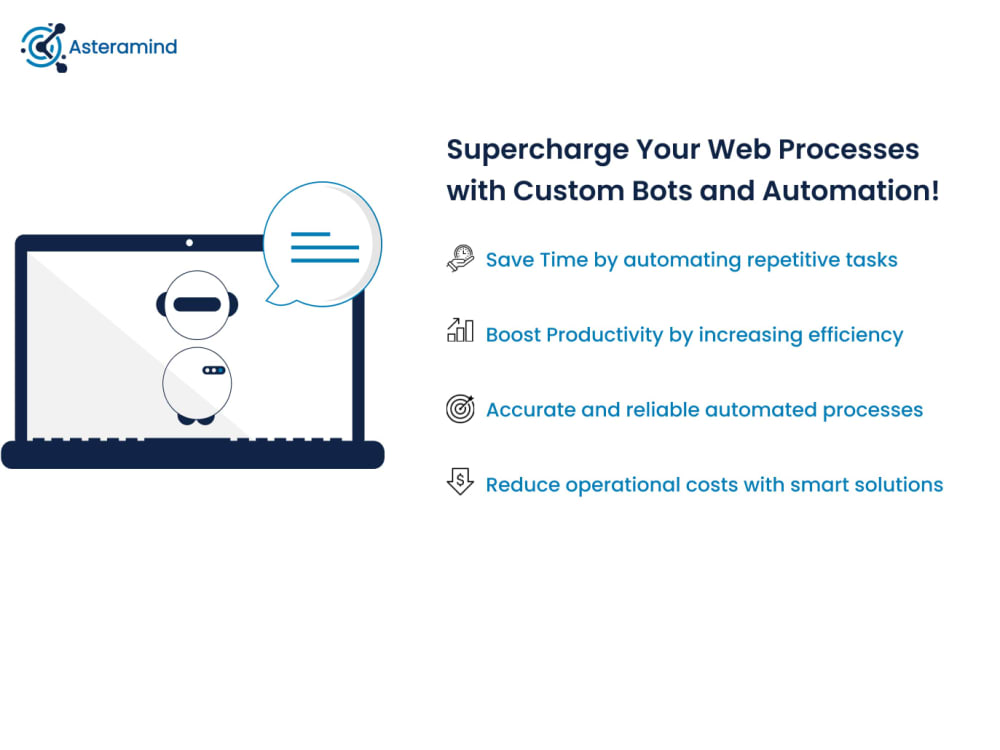 Asteramind

Supercharge Your Web Processes with Custom Bots and Automation!

Save Time by automating repetitive tasks

Boost Productivity by increasing efficiency

Accurate and reliable automated processes

Reduce operational costs with smart solutions